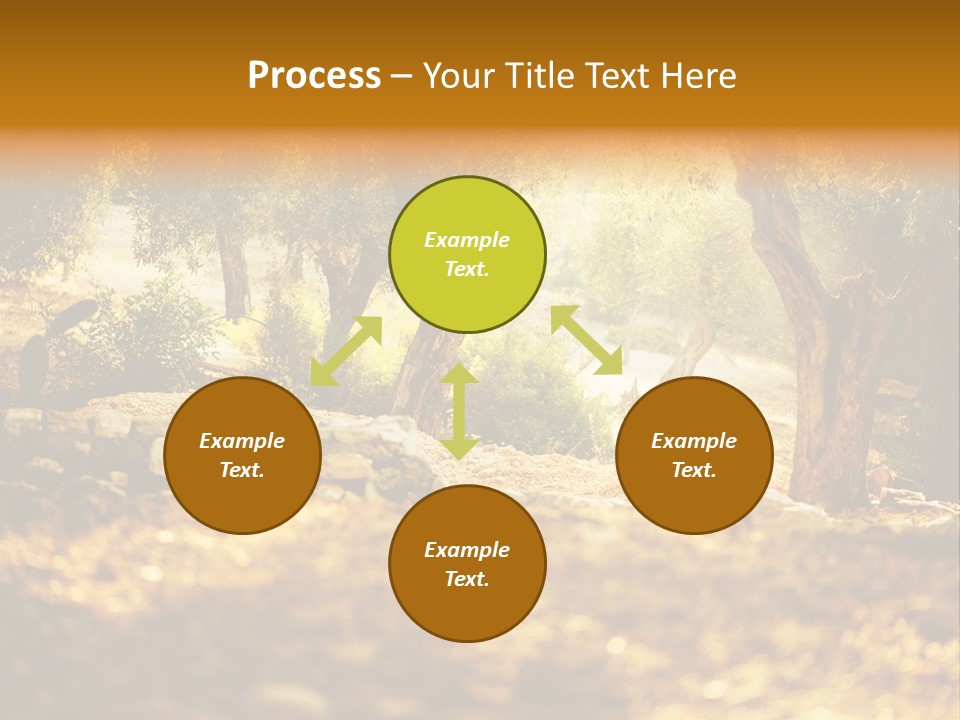 Process – Your Title Text Here

Example Text.

Example Text.

Example Text.

Example Text.